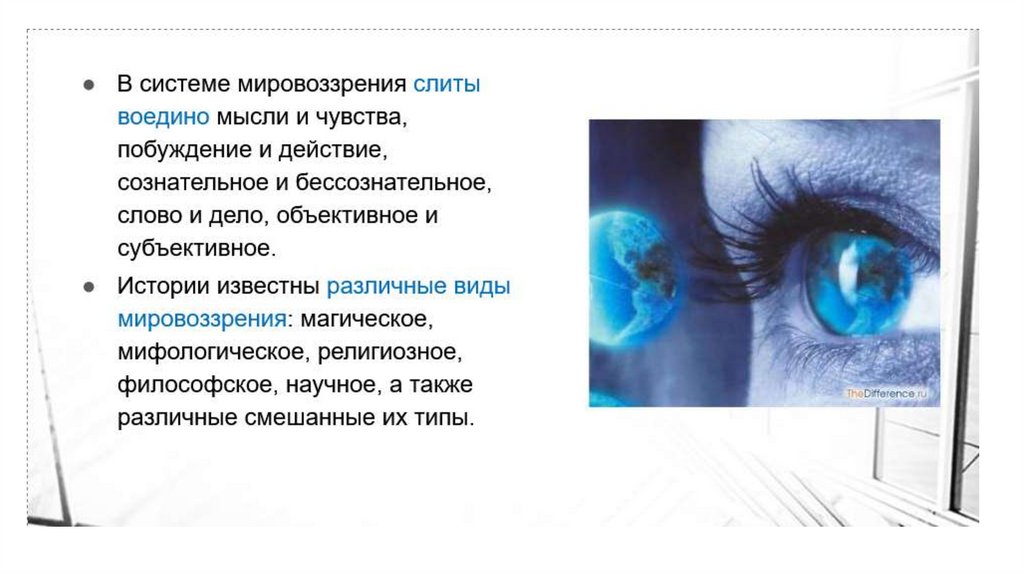 ● В системе мировоззрения слиты воедино мысли и чувства, побуждение и действие, сознательное и бессознательное, слово и дело, объективное и субъективное.

● Истории известны различные виды мировоззрения: магическое, мифологическое, религиозное, философское, научное, а также различные смешанные их типы.

TheDifference.ru